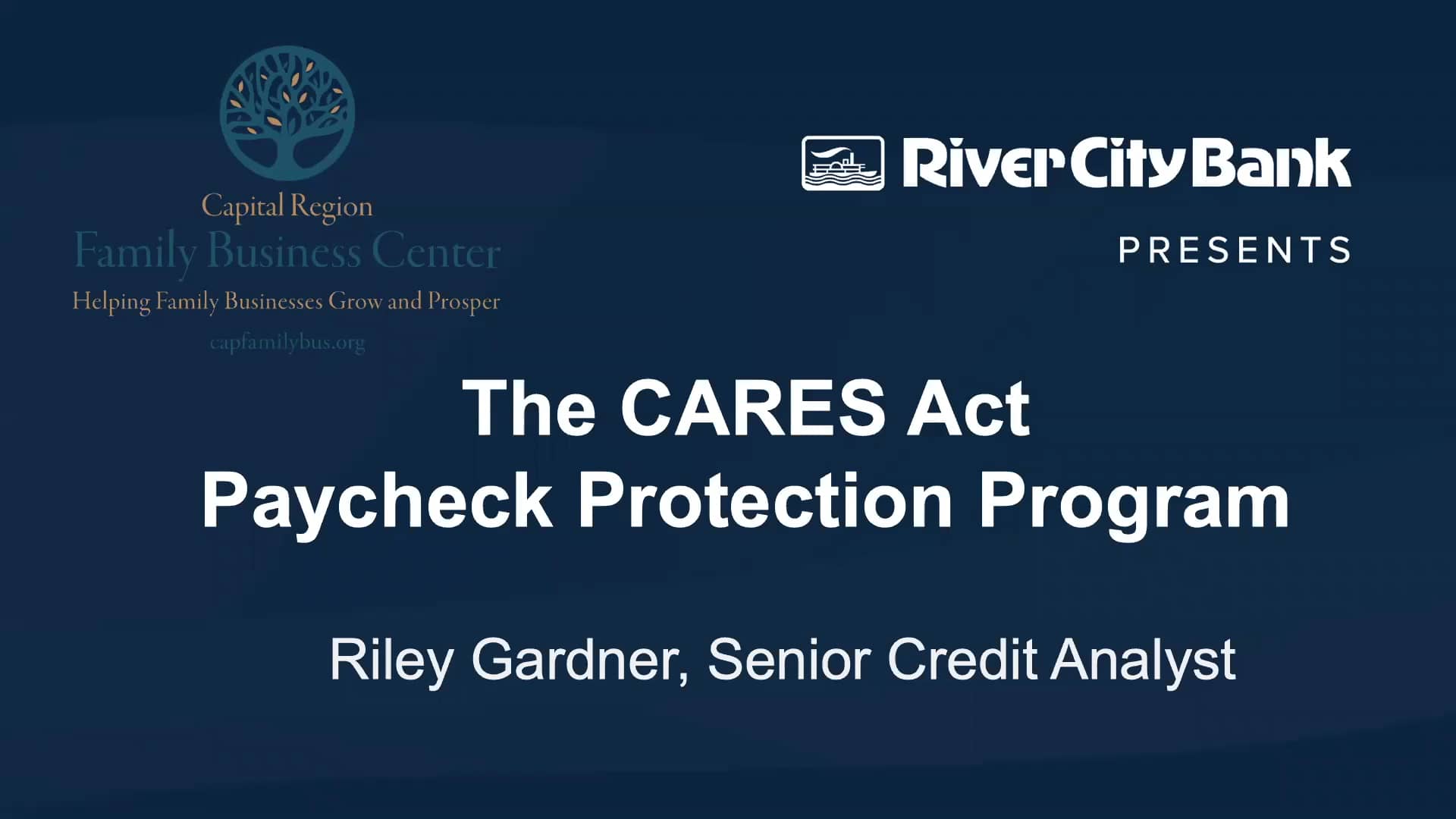 Capital Region
Family Business Center
Helping Family Businesses Grow and Prosper
capfamilybus.org

River City Bank
PRESENTS

The CARES Act
Paycheck Protection Program

Riley Gardner, Senior Credit Analyst